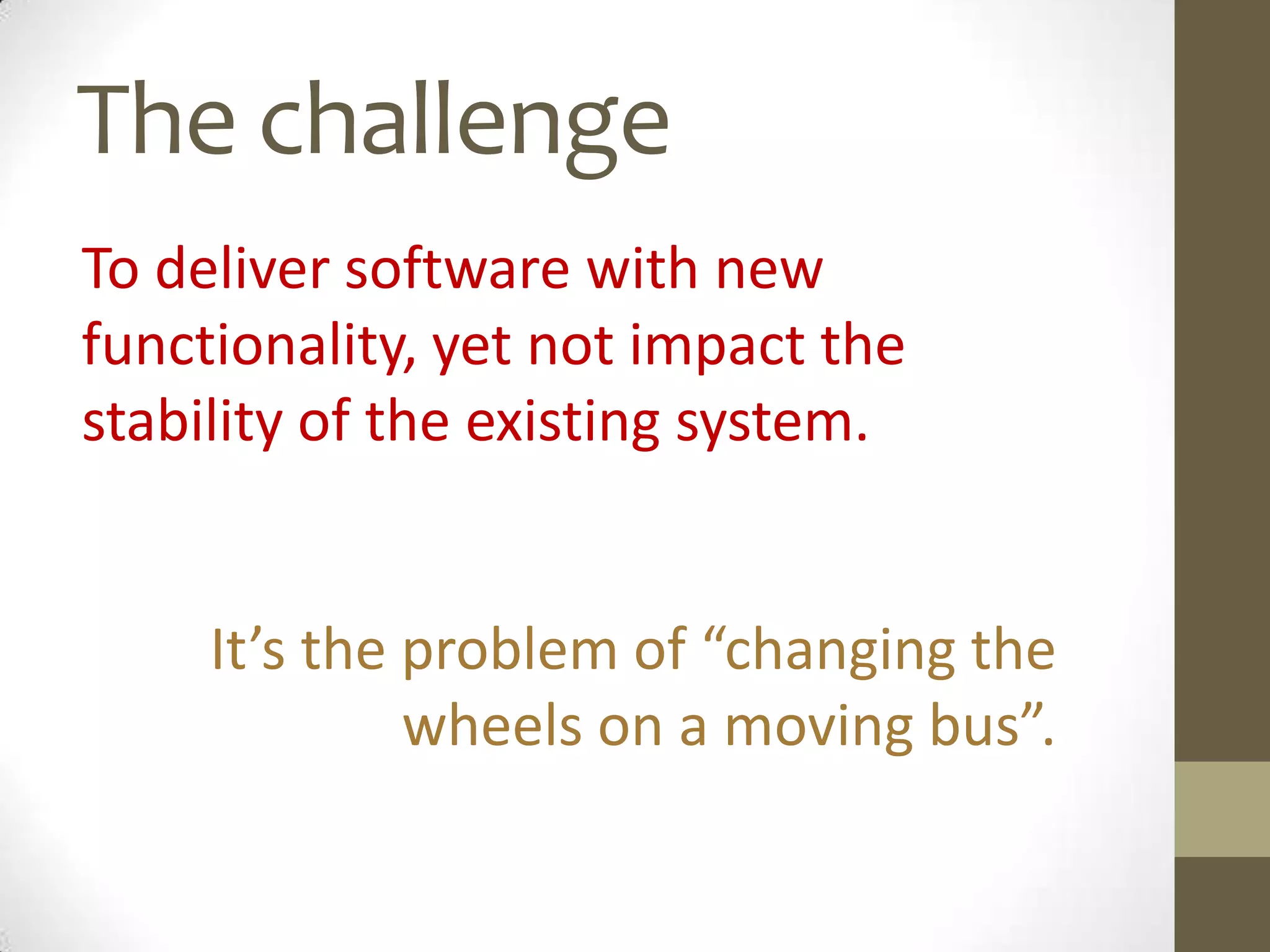 The challenge

To deliver software with new functionality, yet not impact the stability of the existing system.

It’s the problem of “changing the wheels on a moving bus”.